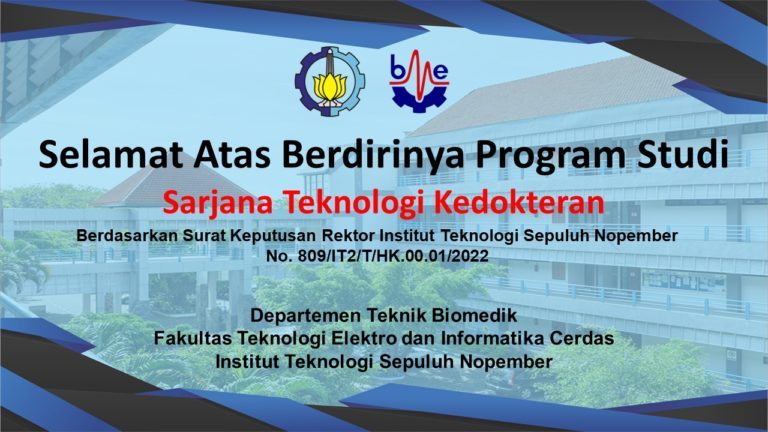 bme

Selamat Atas Berdirinya Program Studi

Sarjana Teknologi Kedokteran

Berdasarkan Surat Keputusan Rektor Institut Teknologi Sepuluh Nopember
No. 809/IT2/T/HK.00.01/2022

Departemen Teknik Biomedik
Fakultas Teknologi Elektro dan Informatika Cerdas
Institut Teknologi Sepuluh Nopember